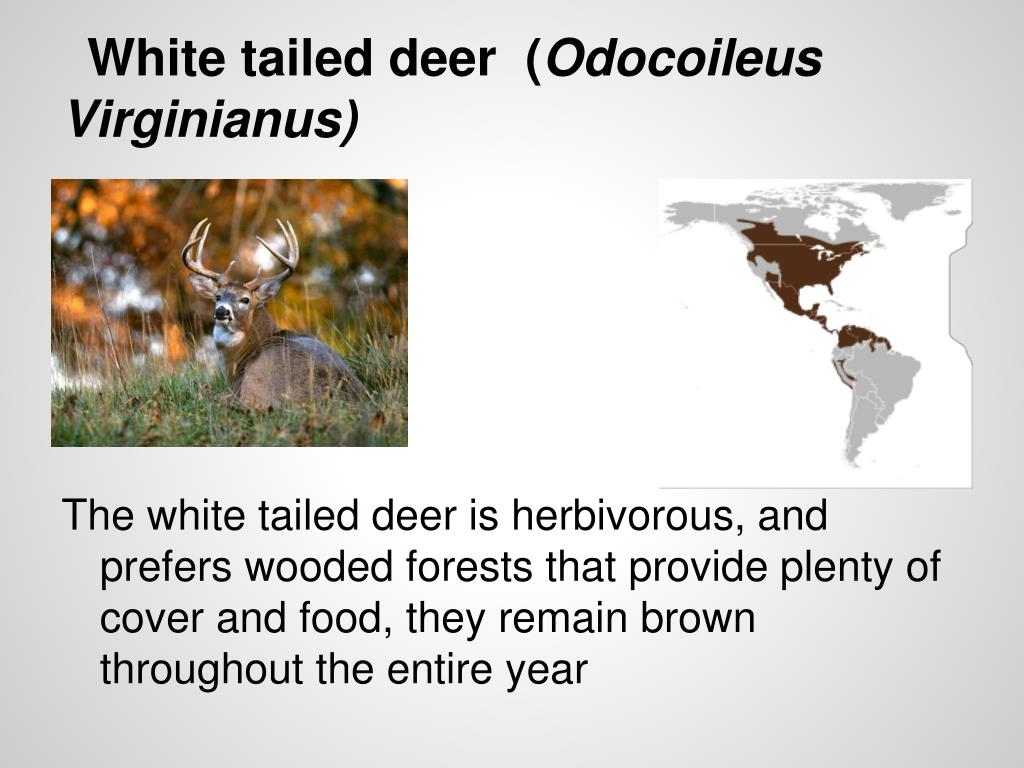 White tailed deer (Odocoileus Virginianus)

The white tailed deer is herbivorous, and prefers wooded forests that provide plenty of cover and food, they remain brown throughout the entire year